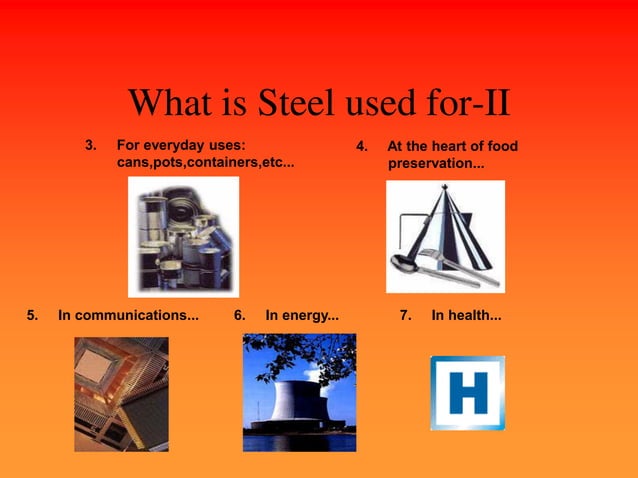 What is Steel used for-II

3. For everyday uses: cans,pots,containers,etc...

4. At the heart of food preservation...

5. In communications...

6. In energy...

7. In health...

H